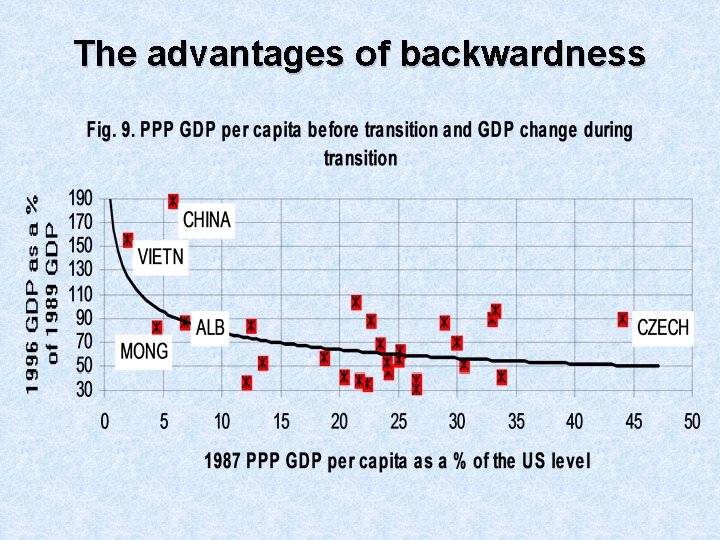 The advantages of backwardness

Fig. 9. PPP GDP per capita before transition and GDP change during transition

1996 GDP as a % of 1989 GDP

190
170
150
130
110
90
70
50
30

CHINA
VIETN
ALB
MONG
CZECH

0 5 10 15 20 25 30 35 40 45 50

1987 PPP GDP per capita as a % of the US level